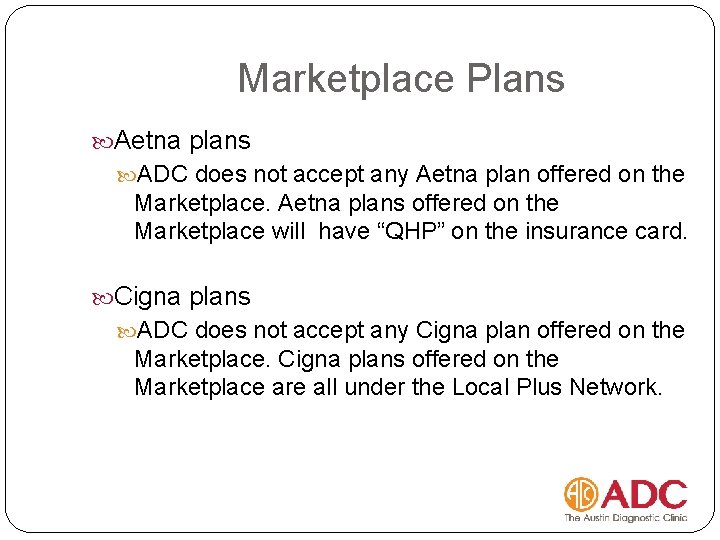 Marketplace Plans

Aetna plans

ADC does not accept any Aetna plan offered on the Marketplace. Aetna plans offered on the Marketplace will have “QHP” on the insurance card.

Cigna plans

ADC does not accept any Cigna plan offered on the Marketplace. Cigna plans offered on the Marketplace are all under the Local Plus Network.

ADC
The Austin Diagnostic Clinic